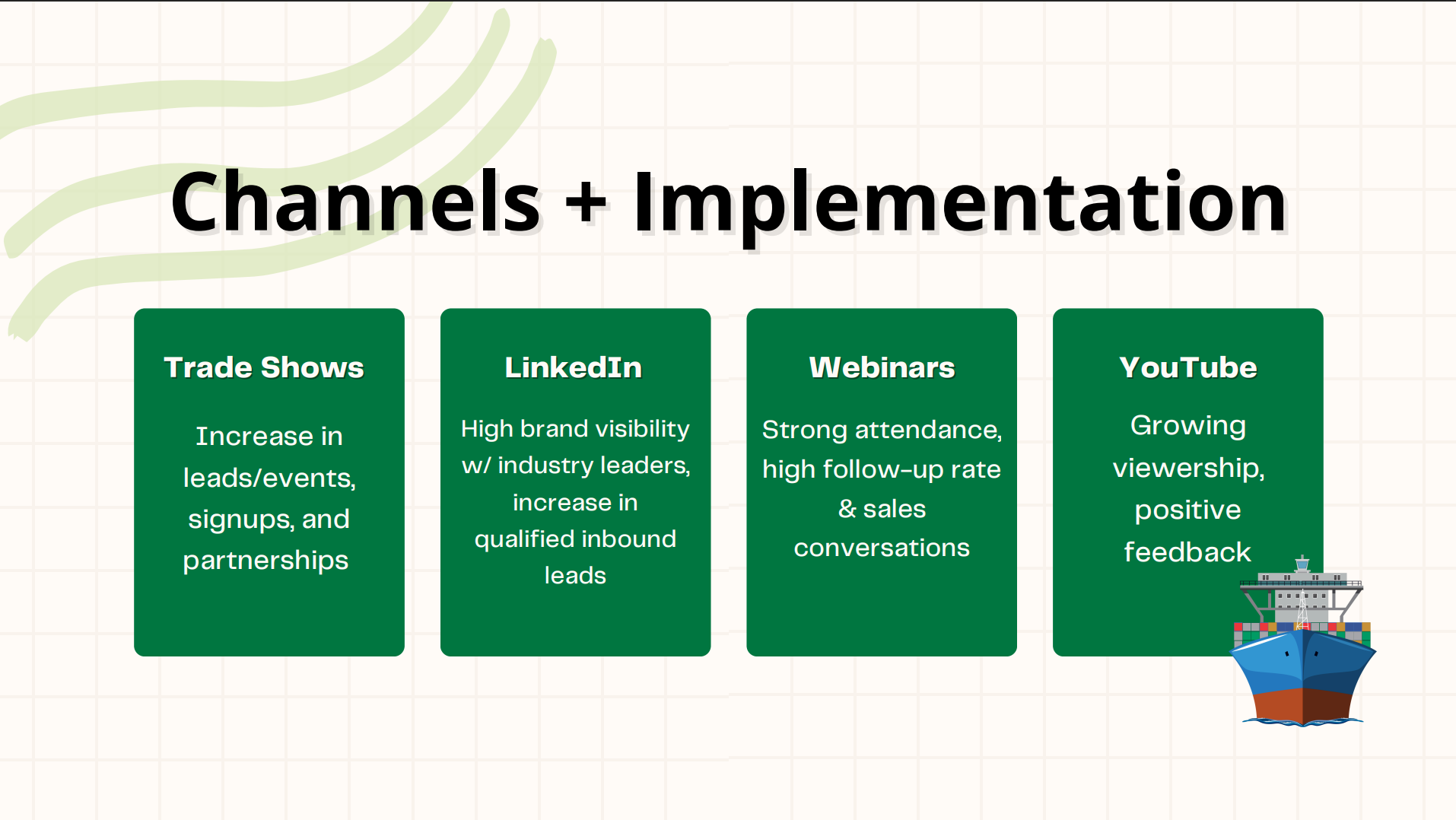 Channels + Implementation

Trade Shows

Increase in leads/events, signups, and partnerships

LinkedIn

High brand visibility w/ industry leaders, increase in qualified inbound leads

Webinars

Strong attendance, high follow-up rate & sales conversations

YouTube

Growing viewership, positive feedback